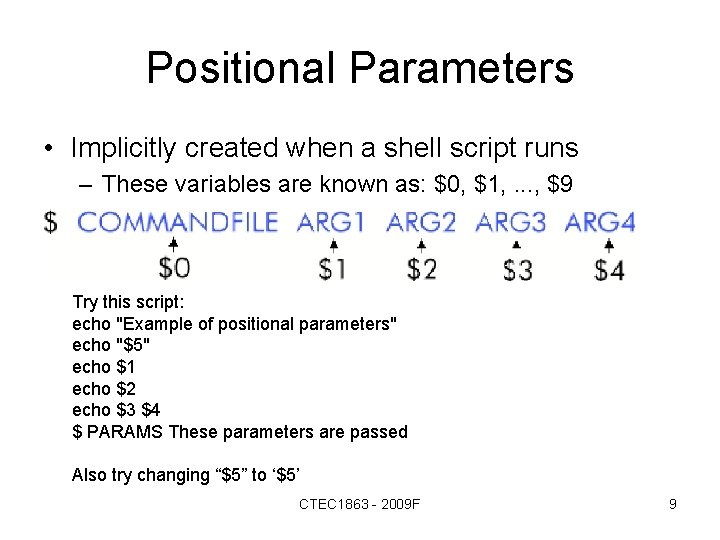 Positional Parameters

• Implicitly created when a shell script runs
– These variables are known as: \$0, \$1, ..., \$9

\$ COMMANDFILE ARG1 ARG2 ARG3 ARG4

\$0 \$1 \$2 \$3 \$4

Try this script:
echo "Example of positional parameters"
echo "\$5"
echo \$1
echo \$2
echo \$3 \$4
\$ PARAMS These parameters are passed

Also try changing “\$5” to ‘\$5’

CTEC1863 - 2009F

9